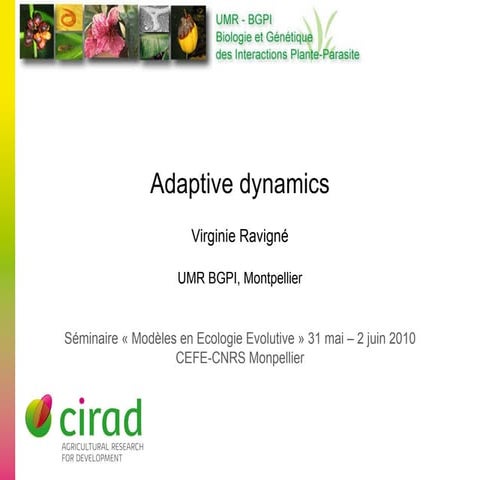 UMR - BGPI
Biologie et Génétique
des Interactions Plante-Parasite

Adaptive dynamics

Virginie Ravigné

UMR BGPI, Montpellier

Séminaire « Modèles en Ecologie Evolutive » 31 mai – 2 juin 2010
CEFE-CNRS Monpellier

cirad
AGRICULTURAL RESEARCH FOR DEVELOPMENT